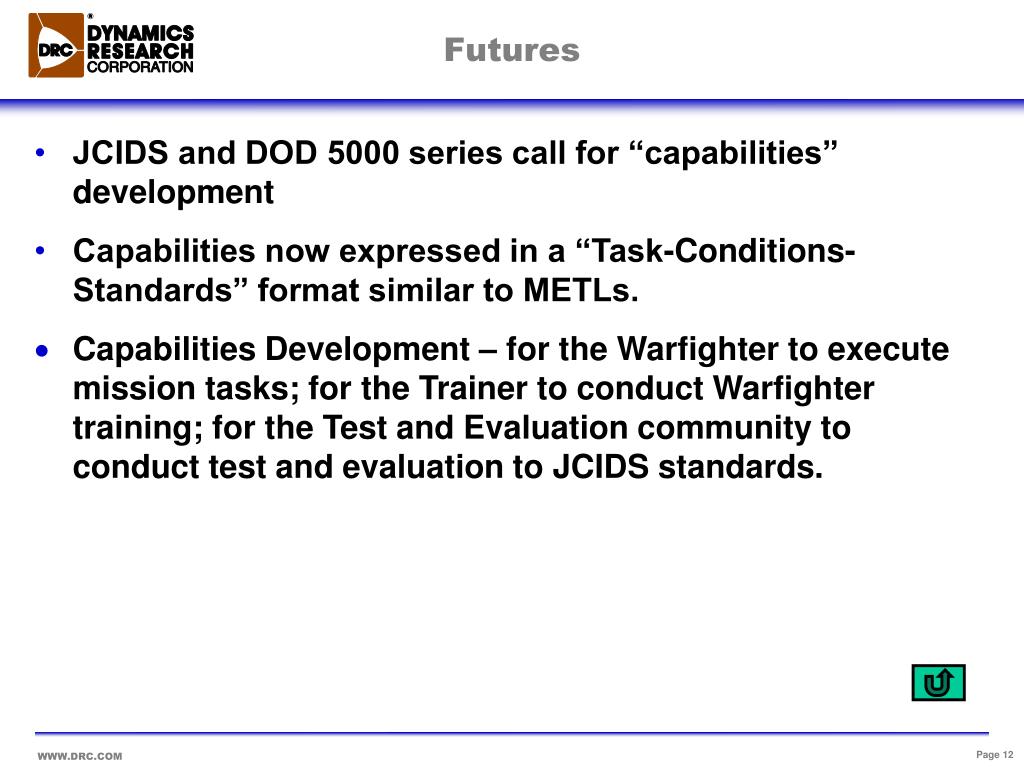 DRC DYNAMICS RESEARCH CORPORATION ®

Futures

• JCIDS and DOD 5000 series call for “capabilities” development

• Capabilities now expressed in a “Task-Conditions-Standards” format similar to METLs.

• Capabilities Development – for the Warfighter to execute mission tasks; for the Trainer to conduct Warfighter training; for the Test and Evaluation community to conduct test and evaluation to JCIDS standards.

WWW.DRC.COM

Page 12